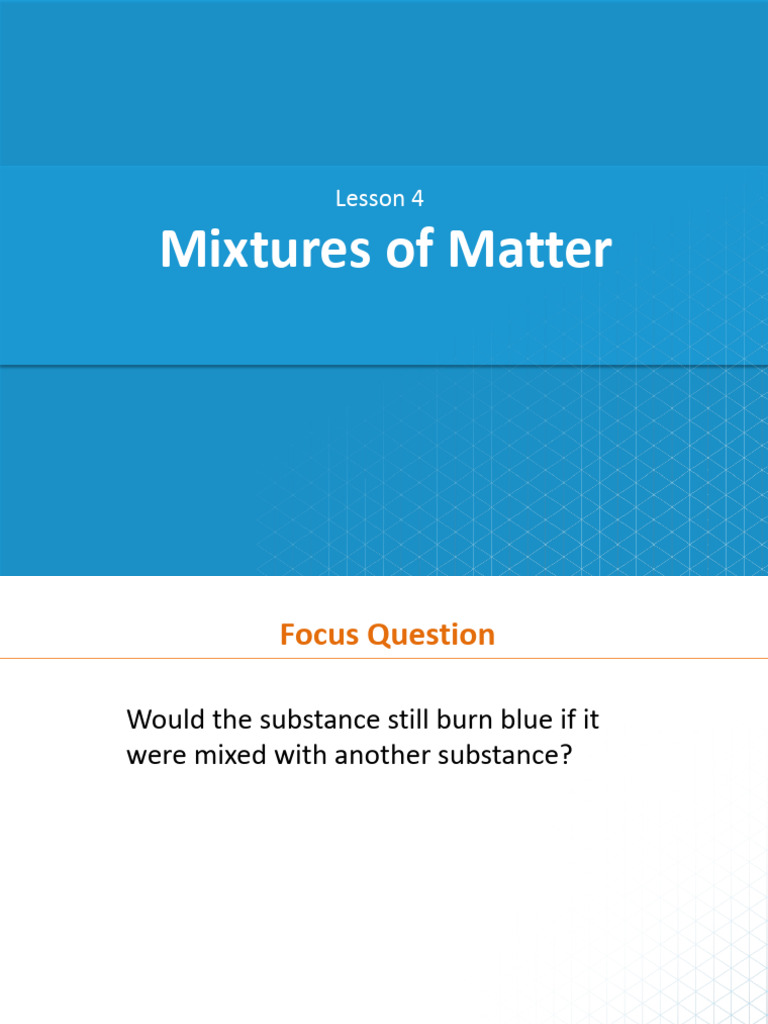 Lesson 4

Mixtures of Matter

Focus Question

Would the substance still burn blue if it were mixed with another substance?